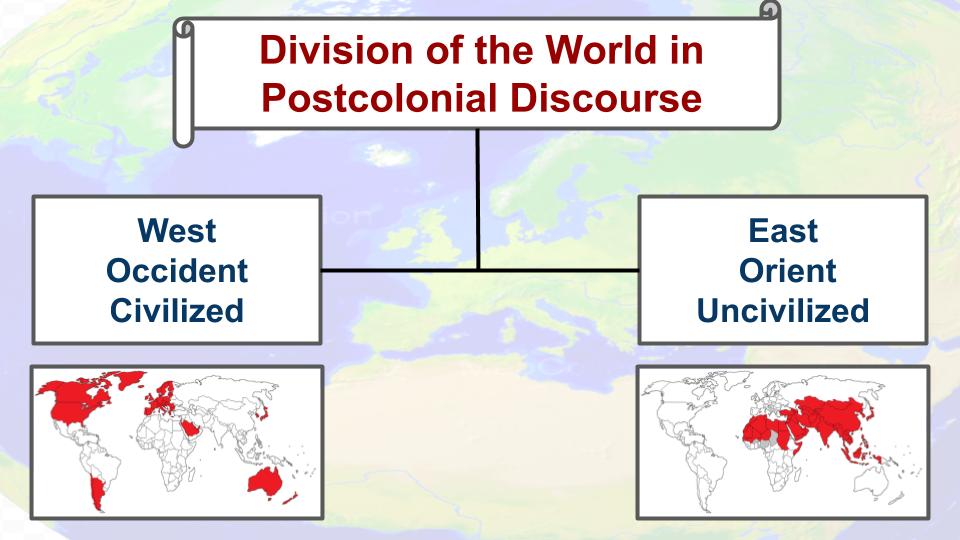 Division of the World in Postcolonial Discourse

West
Occident
Civilized

East
Orient
Uncivilized